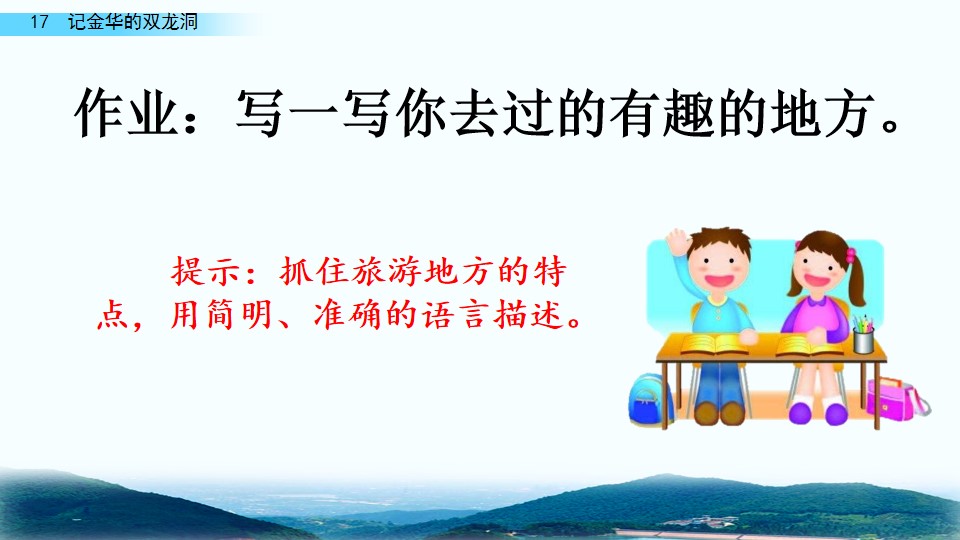 17 记金华的双龙洞

作业：写一写你去过的有趣的地方。

提示：抓住旅游地方的特点，用简明、准确的语言描述。